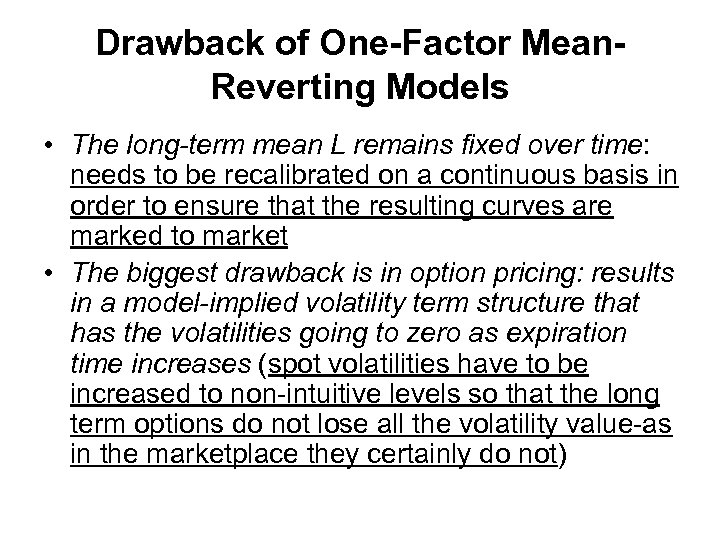 Drawback of One-Factor Mean-Reverting Models

• The long-term mean L remains fixed over time: needs to be recalibrated on a continuous basis in order to ensure that the resulting curves are marked to market

• The biggest drawback is in option pricing: results in a model-implied volatility term structure that has the volatilities going to zero as expiration time increases (spot volatilities have to be increased to non-intuitive levels so that the long term options do not lose all the volatility value-as in the marketplace they certainly do not)